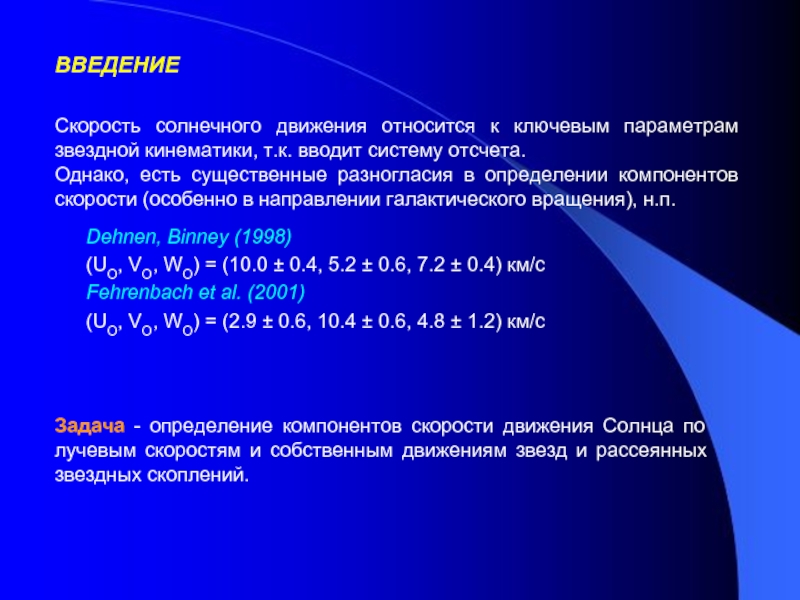 ВВЕДЕНИЕ

Скорость солнечного движения относится к ключевым параметрам звездной кинематики, т.к. вводит систему отсчета.
Однако, есть существенные разногласия в определении компонентов скорости (особенно в направлении галактического вращения), н.п.

Dehnen, Binney (1998)
$(U_O, V_O, W_O) = (10.0 \pm 0.4, 5.2 \pm 0.6, 7.2 \pm 0.4)$ км/с
Fehrenbach et al. (2001)
$(U_O, V_O, W_O) = (2.9 \pm 0.6, 10.4 \pm 0.6, 4.8 \pm 1.2)$ км/с

Задача - определение компонентов скорости движения Солнца по лучевым скоростям и собственным движениям звезд и рассеянных звездных скоплений.